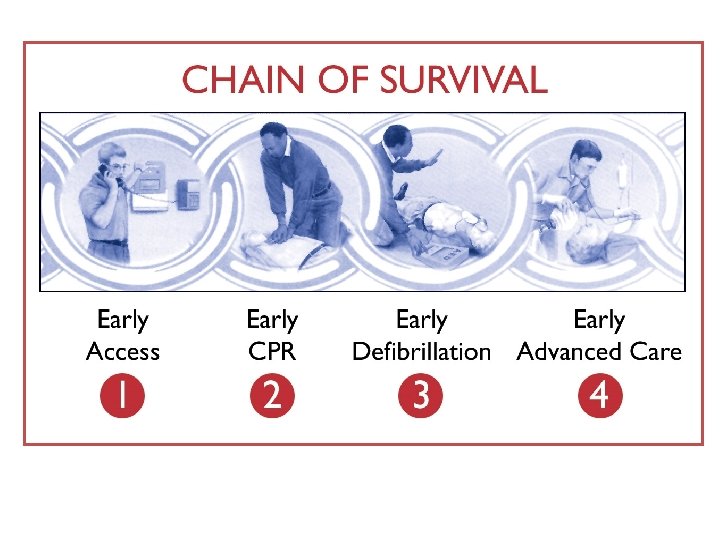 CHAIN OF SURVIVAL

Early
Access
1

Early
CPR
2

Early
Defibrillation
3

Early
Advanced Care
4